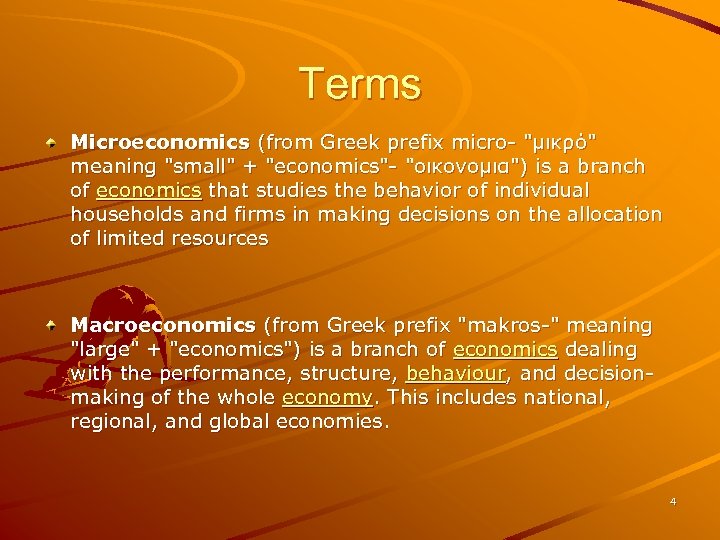 Terms

Microeconomics (from Greek prefix micro- "μικρό" meaning "small" + "economics"- "οικονομια") is a branch of economics that studies the behavior of individual households and firms in making decisions on the allocation of limited resources

Macroeconomics (from Greek prefix "makros-" meaning "large" + "economics") is a branch of economics dealing with the performance, structure, behaviour, and decision-making of the whole economy. This includes national, regional, and global economies.

4